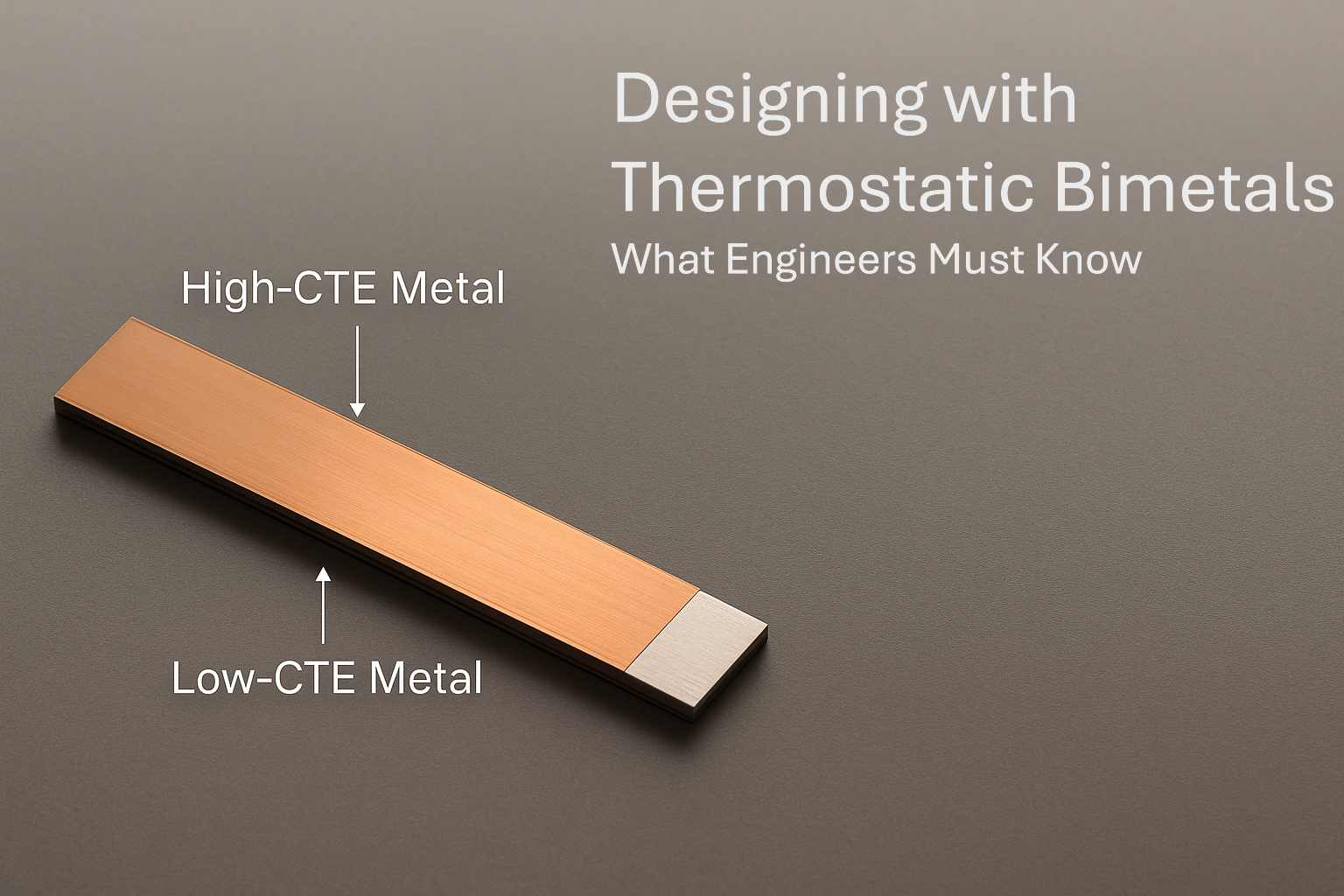 Designing with Thermostatic Bimetals
What Engineers Must Know

High-CTE Metal

Low-CTE Metal